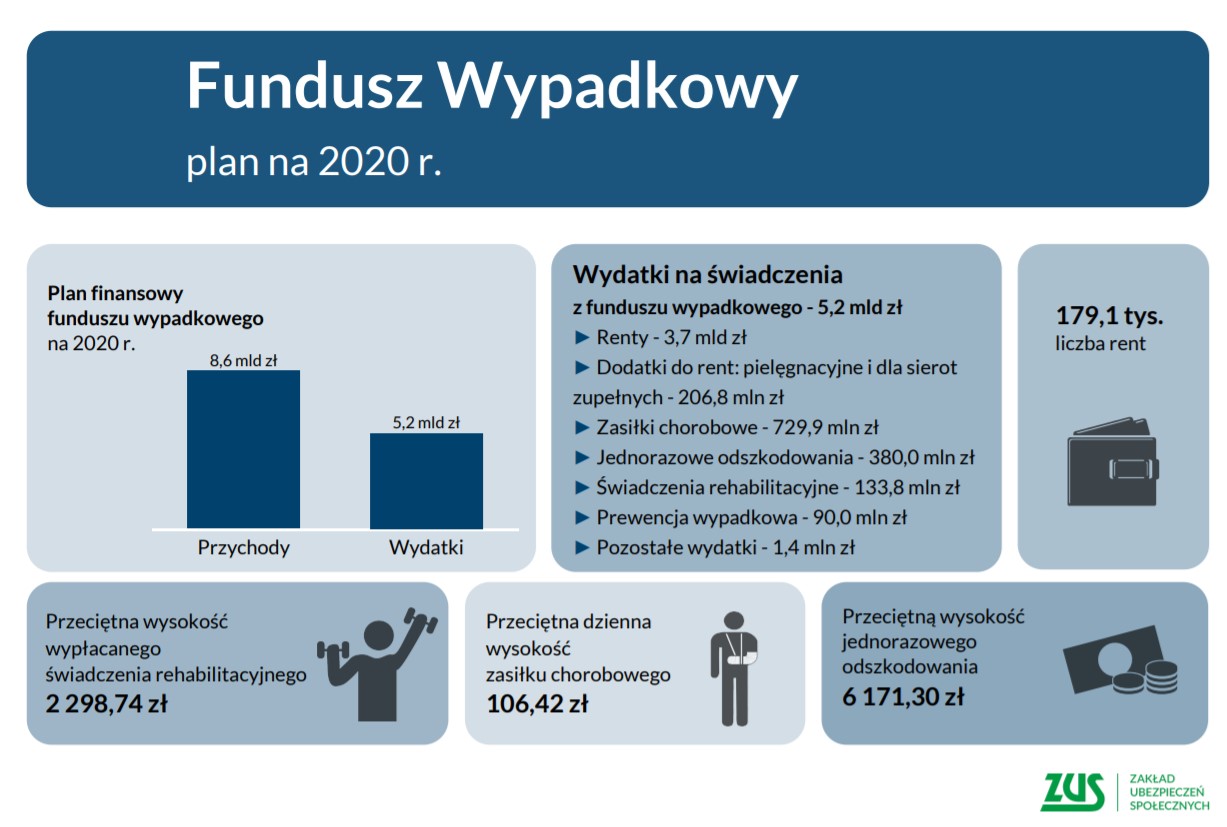 Fundusz Wypadkowy
plan na 2020 r.

Plan finansowy funduszu wypadkowego na 2020 r.

8,6 mld zł
5,2 mld zł
Przychody
Wydatki

Wydatki na świadczenia
z funduszu wypadkowego - 5,2 mld zł
► Renty - 3,7 mld zł
► Dodatki do rent: pielęgnacyjne i dla sierot zupełnych - 206,8 mln zł
► Zasiłki chorobowe - 729,9 mln zł
► Jednorazowe odszkodowania - 380,0 mln zł
► Świadczenia rehabilitacyjne - 133,8 mln zł
► Prewencja wypadkowa - 90,0 mln zł
► Pozostałe wydatki - 1,4 mln zł

179,1 tys.
liczba rent

Przeciętna wysokość wypłacanego świadczenia rehabilitacyjnego
2 298,74 zł

Przeciętna dzienna wysokość zasiłku chorobowego
106,42 zł

Przeciętną wysokość jednorazowego odszkodowania
6 171,30 zł

ZUS
ZAKŁAD UBEZPIECZEŃ SPOŁECZNYCH